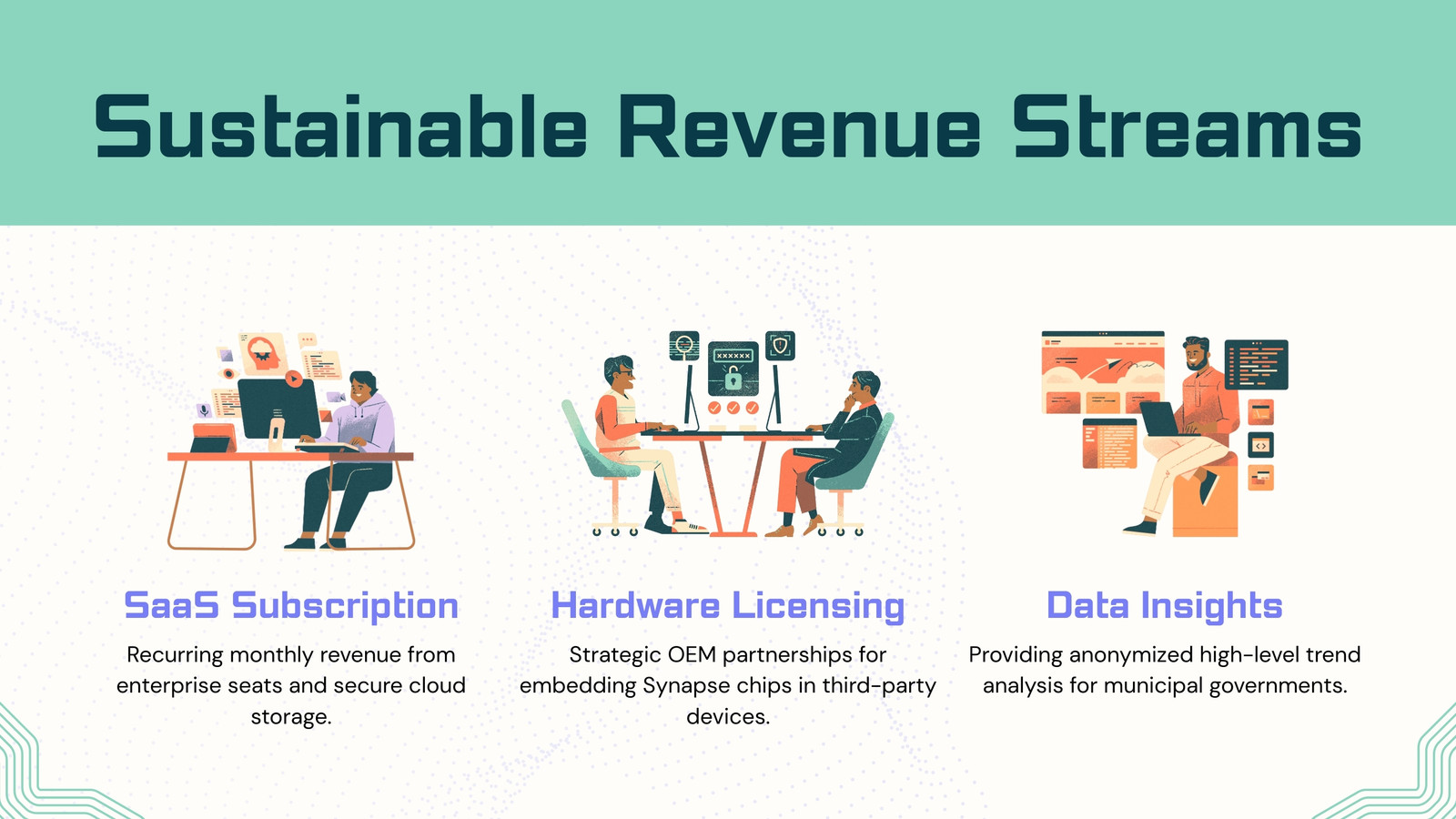 Sustainable Revenue Streams

SaaS Subscription

Recurring monthly revenue from enterprise seats and secure cloud storage.

Hardware Licensing

Strategic OEM partnerships for embedding Synapse chips in third-party devices.

Data Insights

Providing anonymized high-level trend analysis for municipal governments.